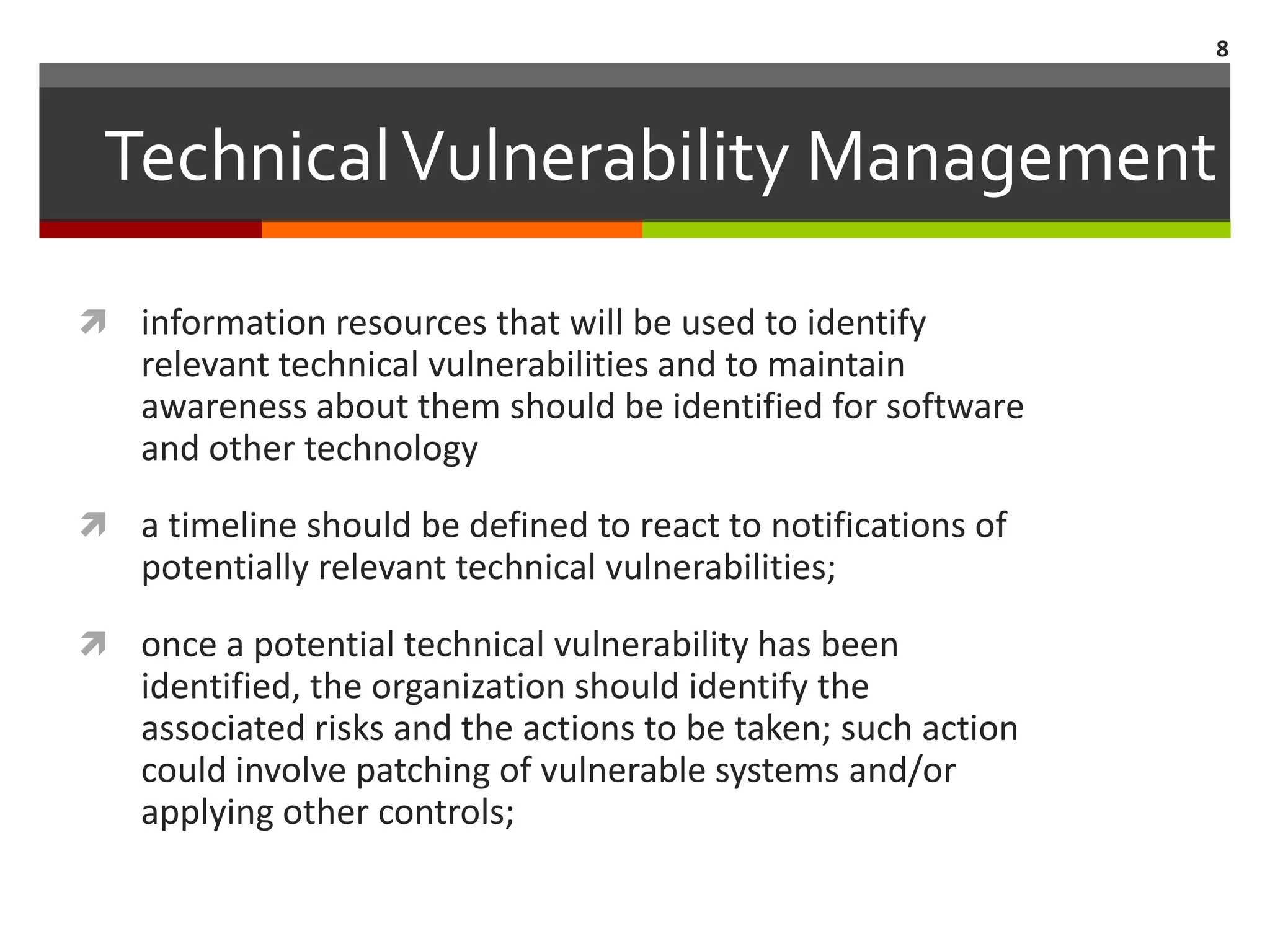 8

Technical Vulnerability Management

information resources that will be used to identify relevant technical vulnerabilities and to maintain awareness about them should be identified for software and other technology

a timeline should be defined to react to notifications of potentially relevant technical vulnerabilities;

once a potential technical vulnerability has been identified, the organization should identify the associated risks and the actions to be taken; such action could involve patching of vulnerable systems and/or applying other controls;